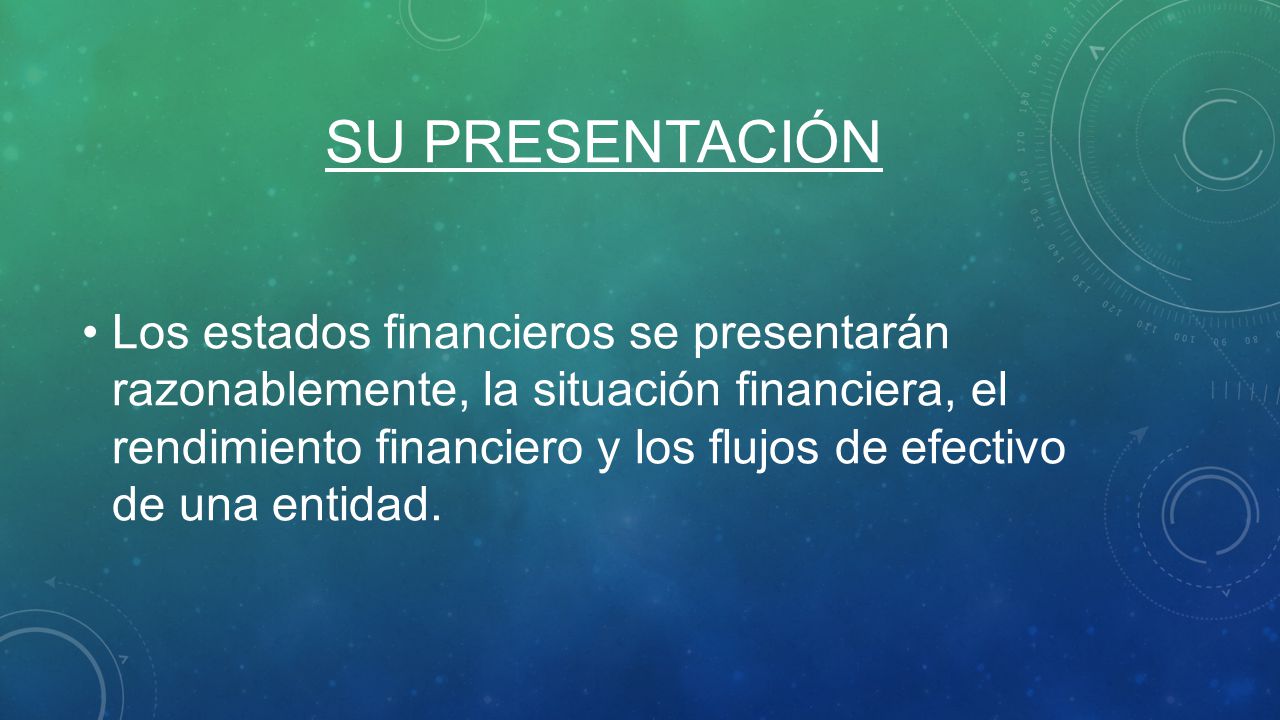 SU PRESENTACIÓN

• Los estados financieros se presentarán razonablemente, la situación financiera, el rendimiento financiero y los flujos de efectivo de una entidad.